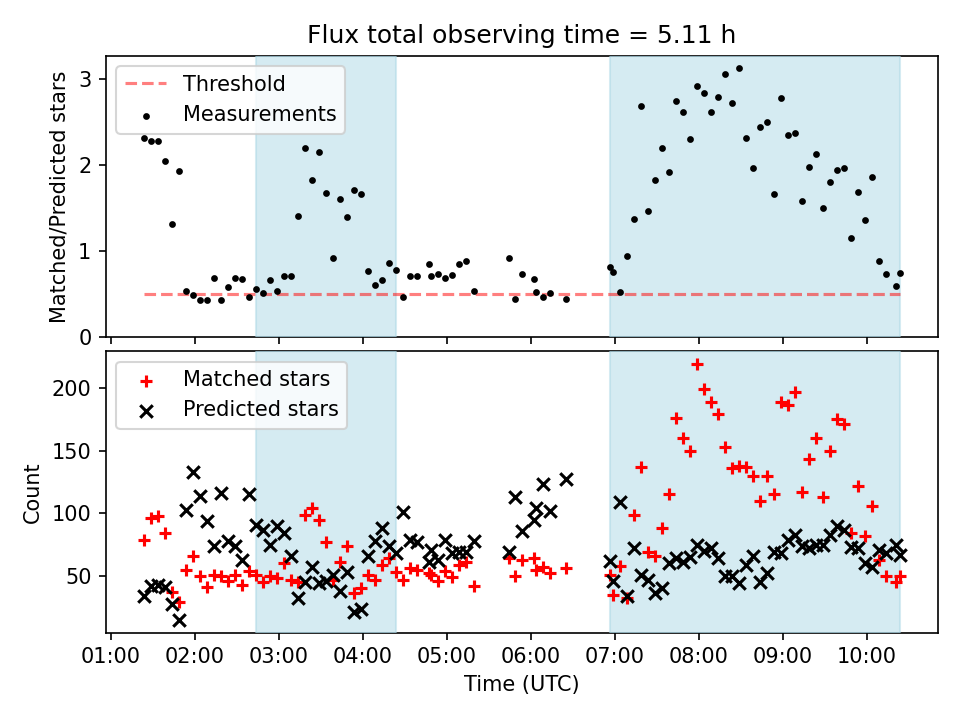 Flux total observing time = 5.11 h

Threshold
Measurements

Matched/Predicted stars

3
2
1
0

Matched stars
Predicted stars

Count

200
150
100
50

01:00 02:00 03:00 04:00 05:00 06:00 07:00 08:00 09:00 10:00

Time (UTC)